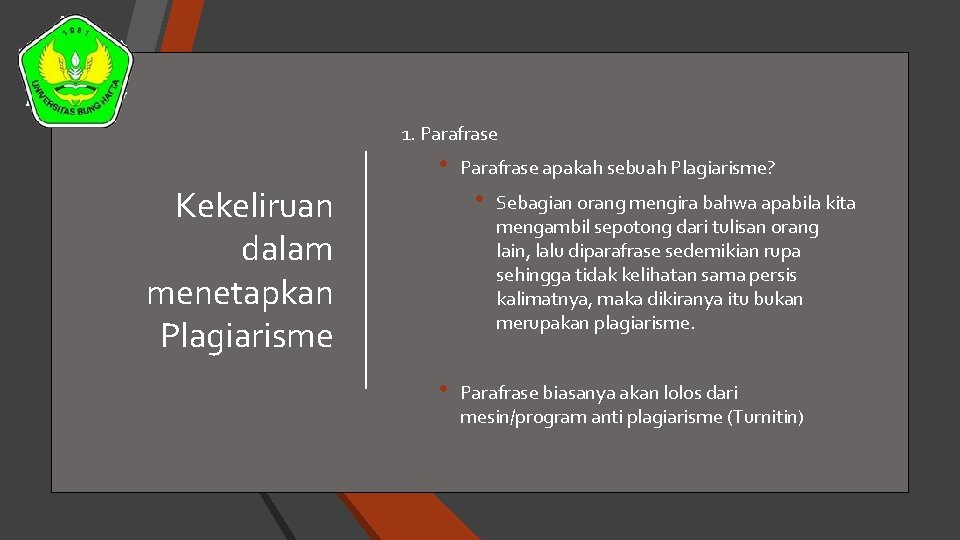 1981
UNIVERSITAS BUNG HATTA

Kekeliruan dalam menetapkan Plagiarisme

1. Parafrase

• Parafrase apakah sebuah Plagiarisme?

• Sebagian orang mengira bahwa apabila kita mengambil sepotong dari tulisan orang lain, lalu diparafrase sedemikian rupa sehingga tidak kelihatan sama persis kalimatnya, maka dikiranya itu bukan merupakan plagiarisme.

• Parafrase biasanya akan lolos dari mesin/program anti plagiarisme (Turnitin)